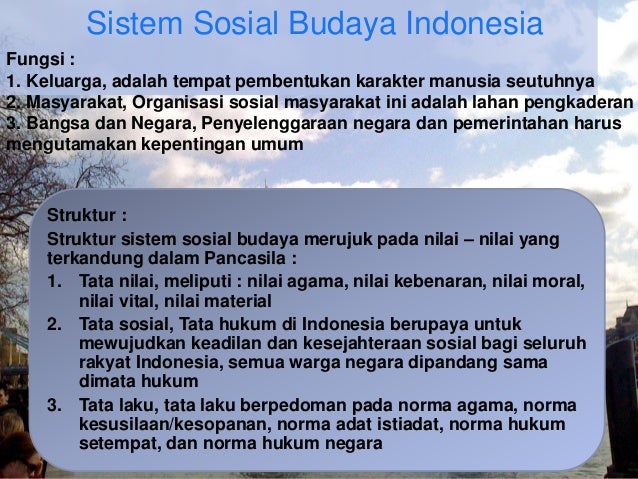 Sistem Sosial Budaya Indonesia

Fungsi :
1. Keluarga, adalah tempat pembentukan karakter manusia seutuhnya
2. Masyarakat, Organisasi sosial masyarakat ini adalah lahan pengkaderan
3. Bangsa dan Negara, Penyelenggaraan negara dan pemerintahan harus mengutamakan kepentingan umum

Struktur :
Struktur sistem sosial budaya merujuk pada nilai – nilai yang terkandung dalam Pancasila :
1. Tata nilai, meliputi : nilai agama, nilai kebenaran, nilai moral, nilai vital, nilai material
2. Tata sosial, Tata hukum di Indonesia berupaya untuk mewujudkan keadilan dan kesejahteraan sosial bagi seluruh rakyat Indonesia, semua warga negara dipandang sama dimata hukum
3. Tata laku, tata laku berpedoman pada norma agama, norma kesusilaan/kesopanan, norma adat istiadat, norma hukum setempat, dan norma hukum negara